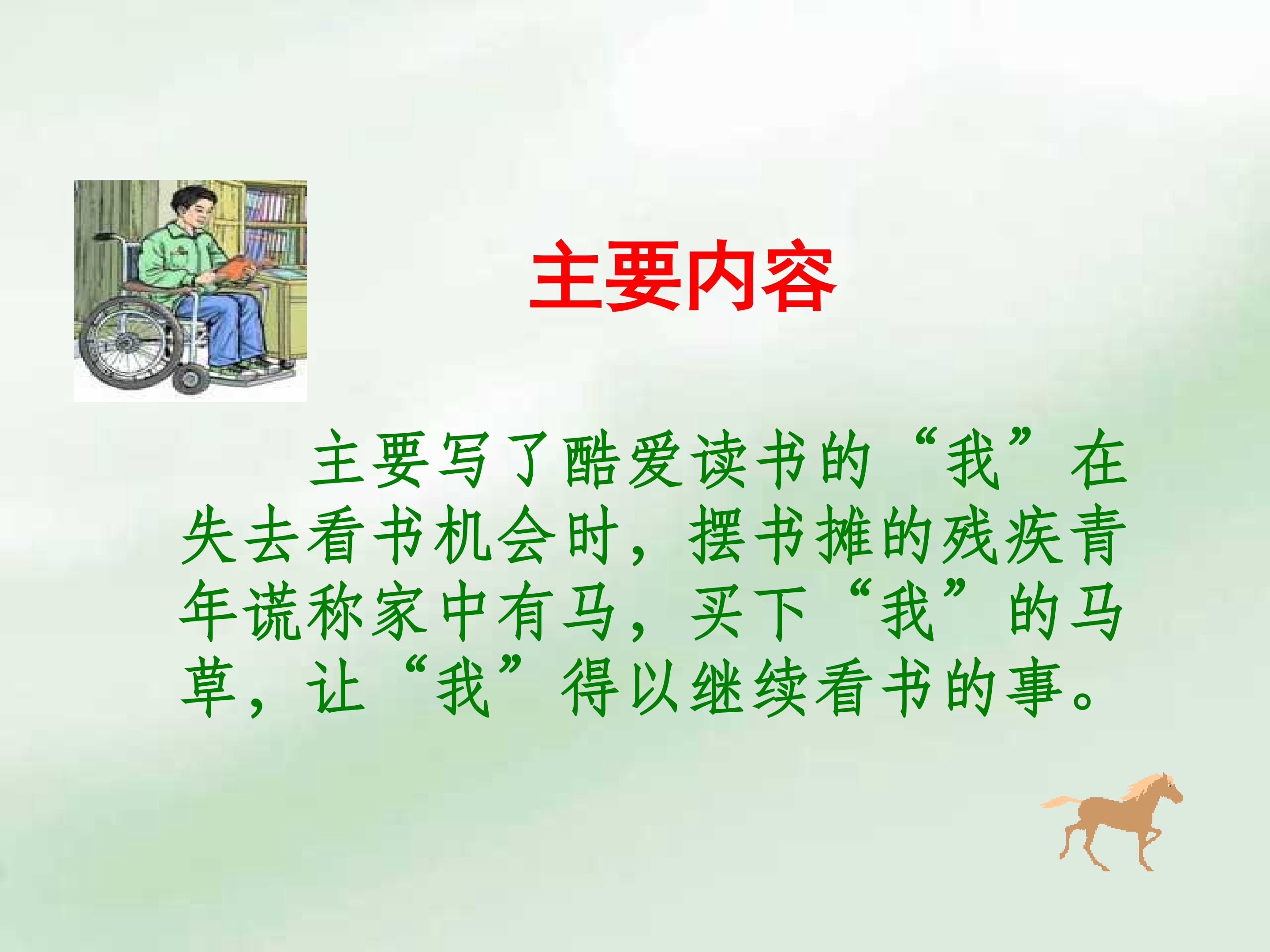 主要内容

主要写了酷爱读书的“我”在失去看书机会时，摆书摊的残疾青年谎称家中有马，买下“我”的马草，让“我”得以继续看书的事。